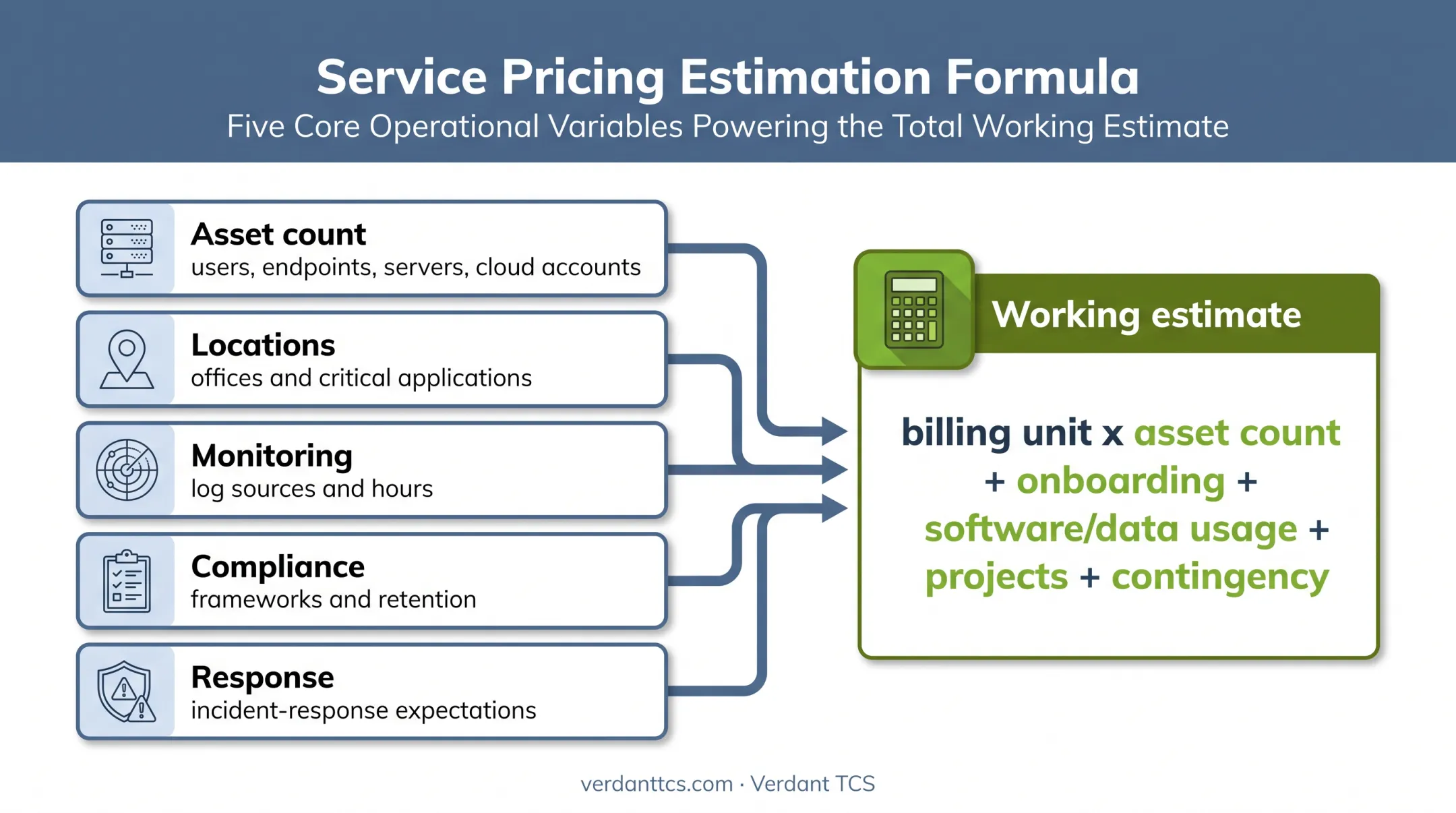 Service Pricing Estimation Formula
Five Core Operational Variables Powering the Total Working Estimate

Asset count
users, endpoints, servers, cloud accounts

Locations
offices and critical applications

Monitoring
log sources and hours

Compliance
frameworks and retention

Response
incident-response expectations

Working estimate

billing unit x asset count + onboarding + software/data usage + projects + contingency

verdanttcs.com · Verdant TCS